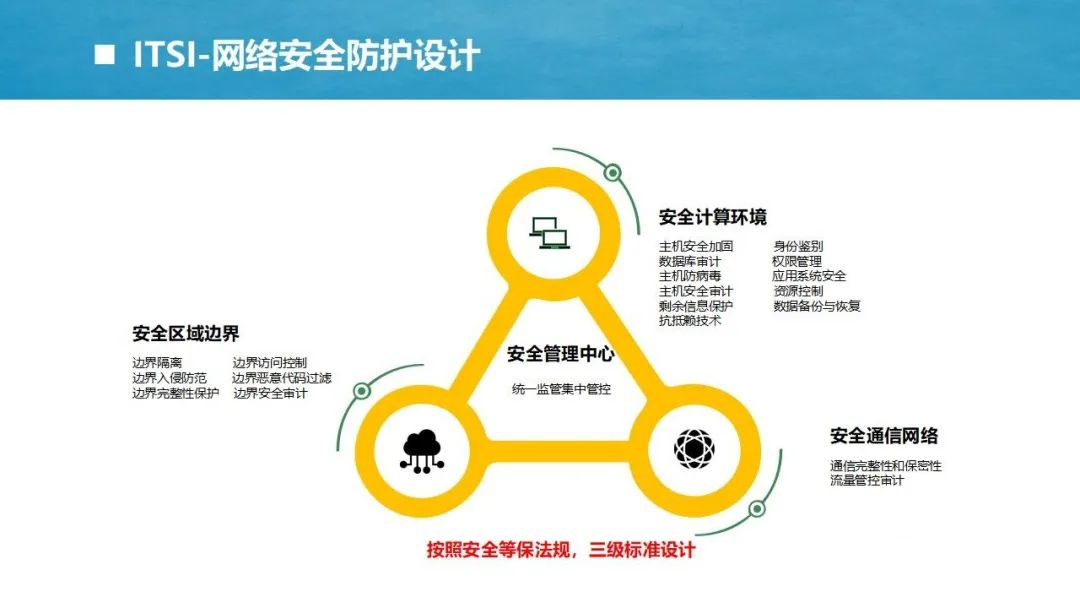 ■ ITSI-网络安全防护设计

安全计算环境

主机安全加固　身份鉴别
数据库审计　权限管理
主机防病毒　应用系统安全
主机安全审计　资源控制
剩余信息保护　数据备份与恢复
抗抵赖技术

安全区域边界

边界隔离　边界访问控制
边界入侵防范　边界恶意代码过滤
边界完整性保护　边界安全审计

安全管理中心

统一监管集中管控

安全通信网络

通信完整性和保密性
流量管控审计

按照安全等保法规，三级标准设计